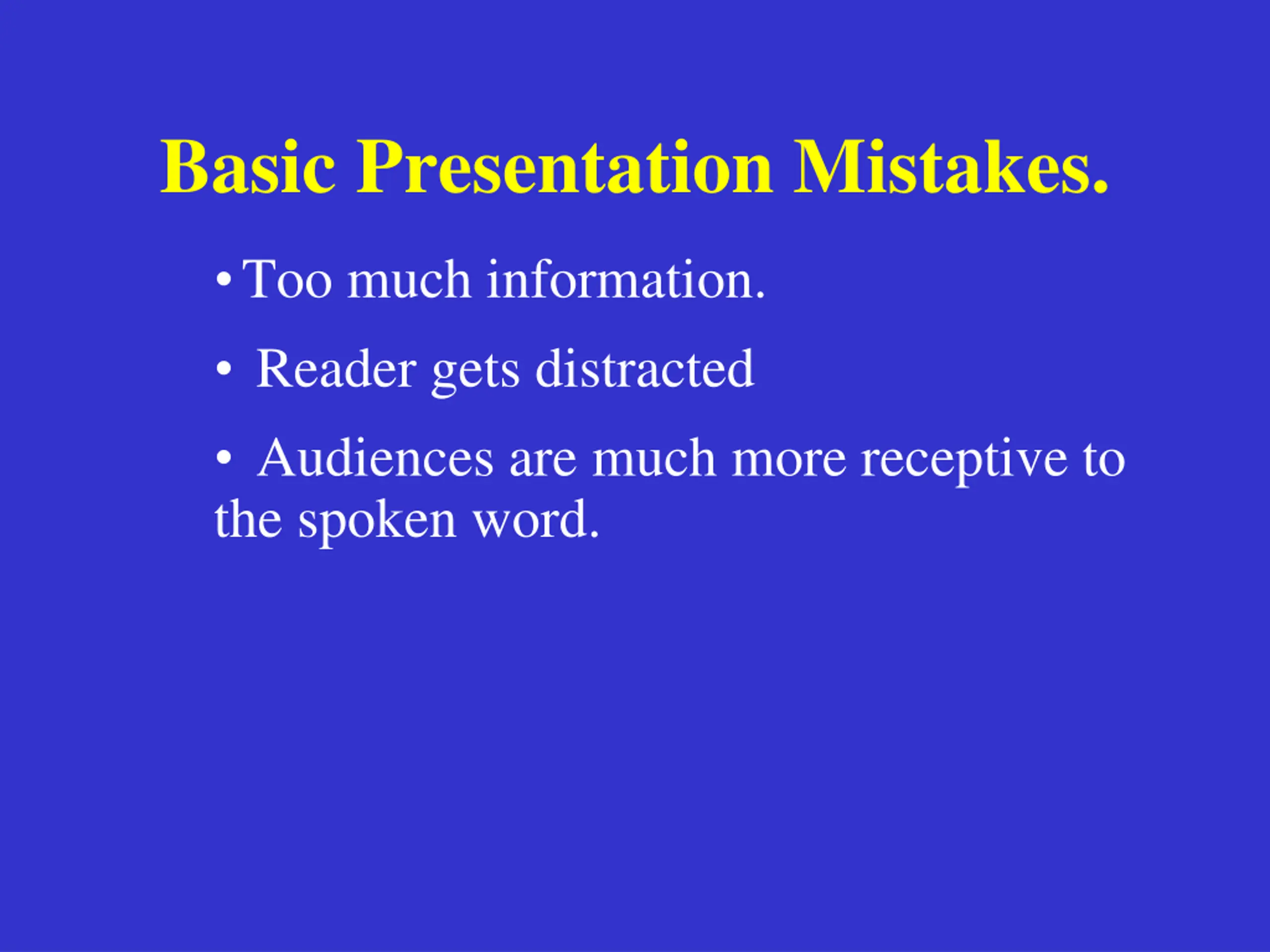 Basic Presentation Mistakes.

• Too much information.

• Reader gets distracted

• Audiences are much more receptive to the spoken word.